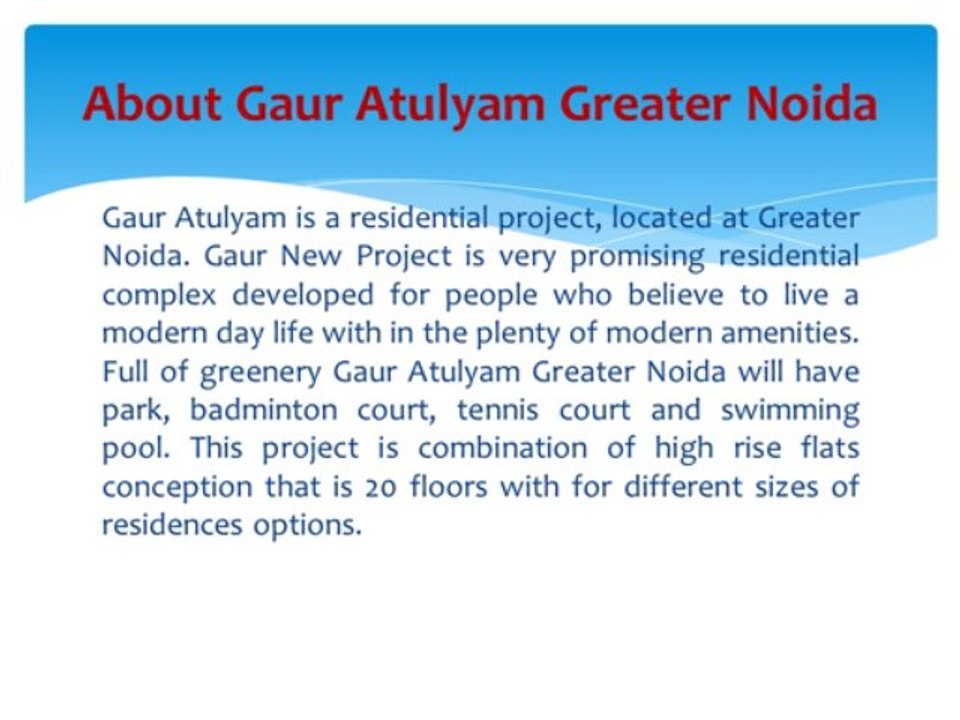 About Gaur Atulyam Greater Noida

Gaur Atulyam is a residential project, located at Greater Noida. Gaur New Project is very promising residential complex developed for people who believe to live a modern day life with in the plenty of modern amenities. Full of greenery Gaur Atulyam Greater Noida will have park, badminton court, tennis court and swimming pool. This project is combination of high rise flats conception that is 20 floors with for different sizes of residences options.